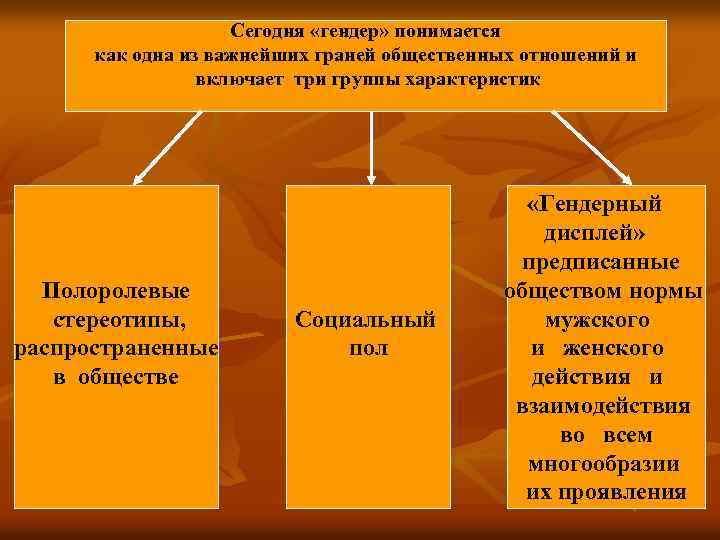 Сегодня «гендер» понимается как одна из важнейших граней общественных отношений и включает три группы характеристик

Полоролевые стереотипы, распространенные в обществе

Социальный пол

«Гендерный дисплей» предписанные обществом нормы мужского и женского действия и взаимодействия во всем многообразии их проявления